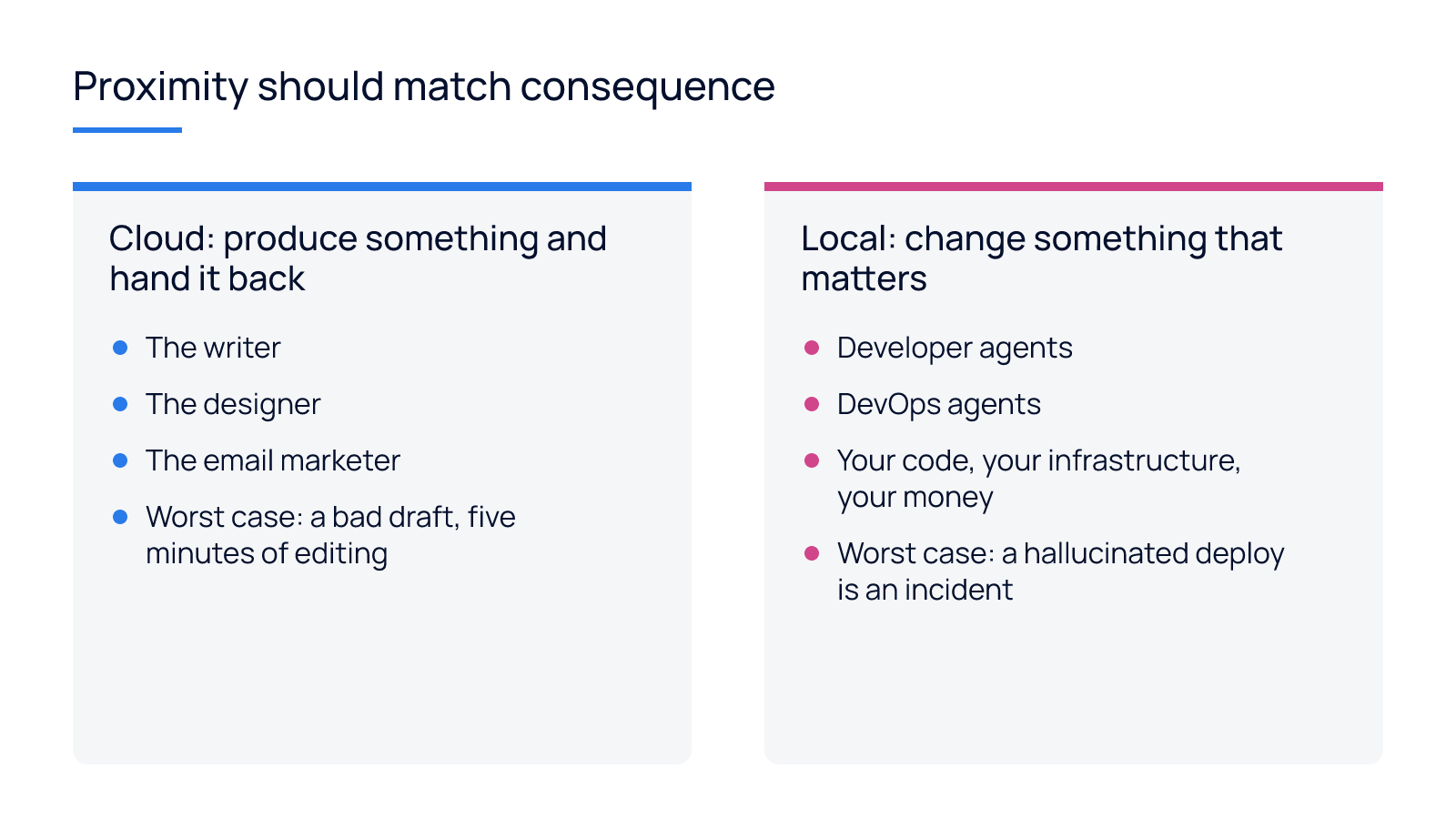 Proximity should match consequence

Cloud: produce something and hand it back

- The writer
- The designer
- The email marketer
- Worst case: a bad draft, five minutes of editing

Local: change something that matters

- Developer agents
- DevOps agents
- Your code, your infrastructure, your money
- Worst case: a hallucinated deploy is an incident